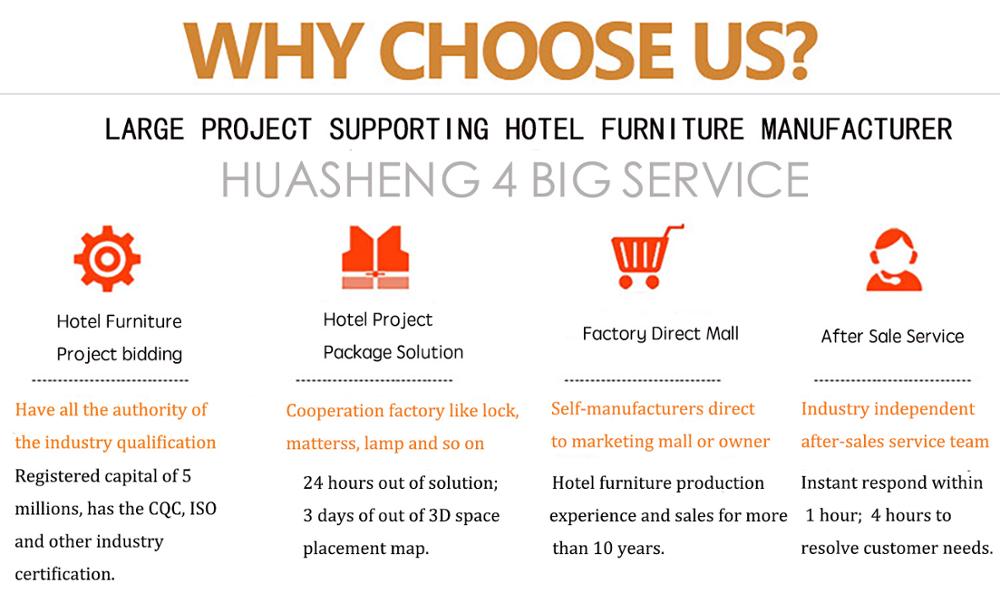 WHY CHOOSE US?

LARGE PROJECT SUPPORTING HOTEL FURNITURE MANUFACTURER

HUASHENG 4 BIG SERVICE

Hotel Furniture Project bidding

Have all the authority of the industry qualification

Registered capital of 5 millions, has the CQC, ISO and other industry certification.

Hotel Project Package Solution

Cooperation factory like lock, matterss, lamp and so on

24 hours out of solution; 3 days of out of 3D space placement map.

Factory Direct Mall

Self-manufacturers direct to marketing mall or owner

Hotel furniture production experience and sales for more than 10 years.

After Sale Service

Industry independent after-sales service team

Instant respond within 1 hour; 4 hours to resolve customer needs.